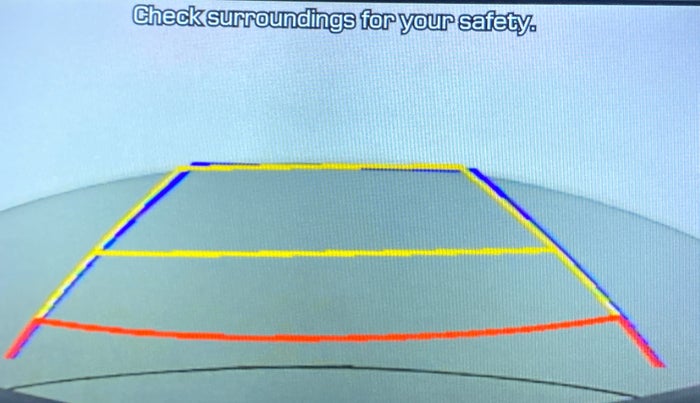 Check surroundings for your safety.